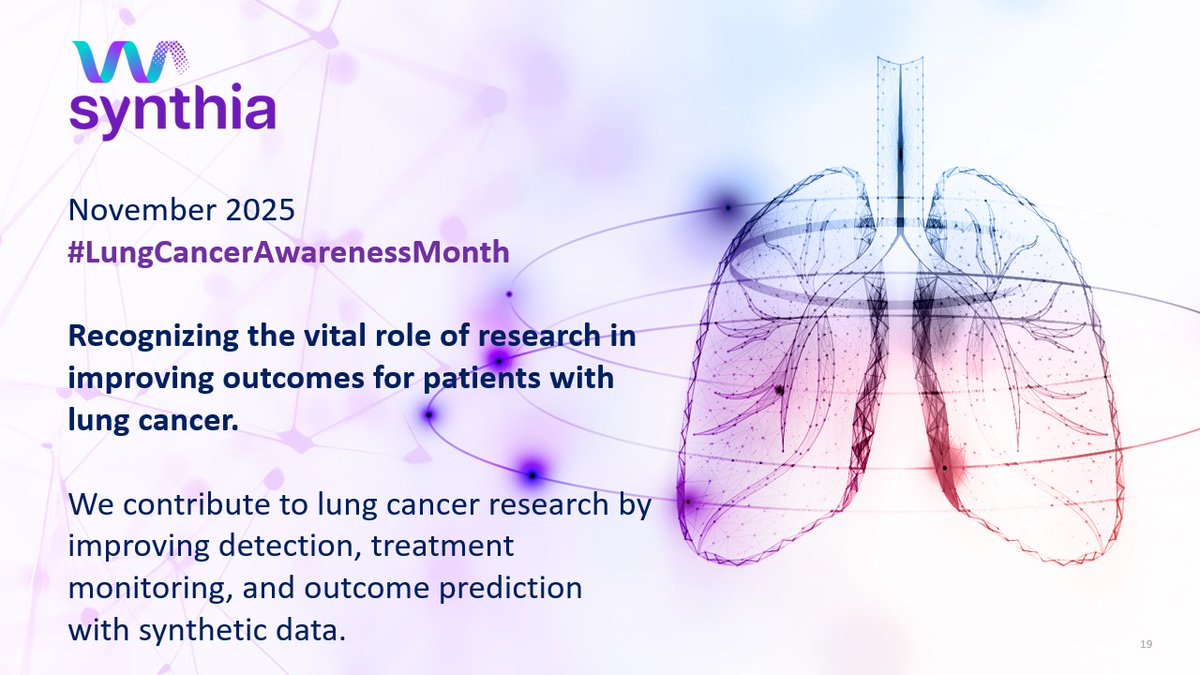 synthia

November 2025
#LungCancerAwarenessMonth

Recognizing the vital role of research in improving outcomes for patients with lung cancer.

We contribute to lung cancer research by improving detection, treatment monitoring, and outcome prediction with synthetic data.

19